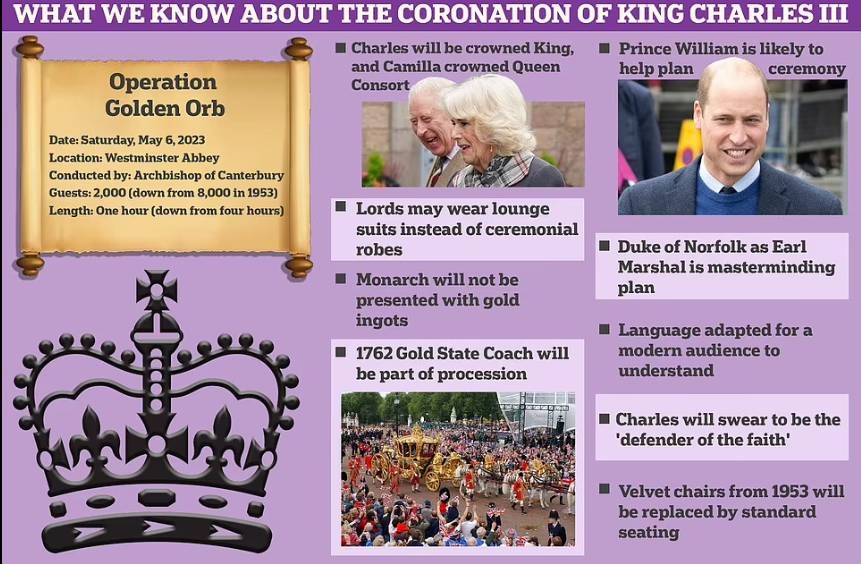 WHAT WE KNOW ABOUT THE CORONATION OF KING CHARLES III

Operation Golden Orb

Date: Saturday, May 6, 2023
Location: Westminster Abbey
Conducted by: Archbishop of Canterbury
Guests: 2,000 (down from 8,000 in 1953)
Length: One hour (down from four hours)

■ Charles will be crowned King, and Camilla crowned Queen Consort

■ Lords may wear lounge suits instead of ceremonial robes

■ Monarch will not be presented with gold ingots

■ 1762 Gold State Coach will be part of procession

■ Prince William is likely to help plan ceremony

■ Duke of Norfolk as Earl Marshal is masterminding plan

■ Language adapted for a modern audience to understand

■ Charles will swear to be the 'defender of the faith'

■ Velvet chairs from 1953 will be replaced by standard seating